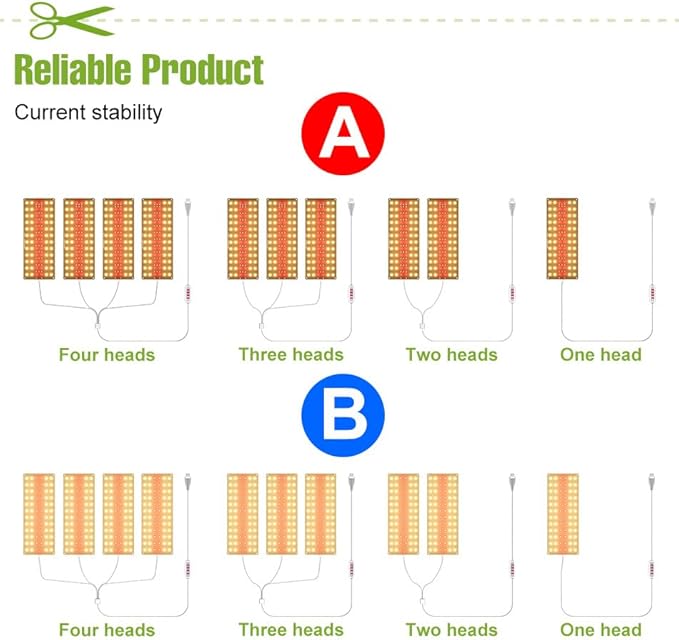 Reliable Product

Current stability

A

Four heads

Three heads

Two heads

One head

B

Four heads

Three heads

Two heads

One head